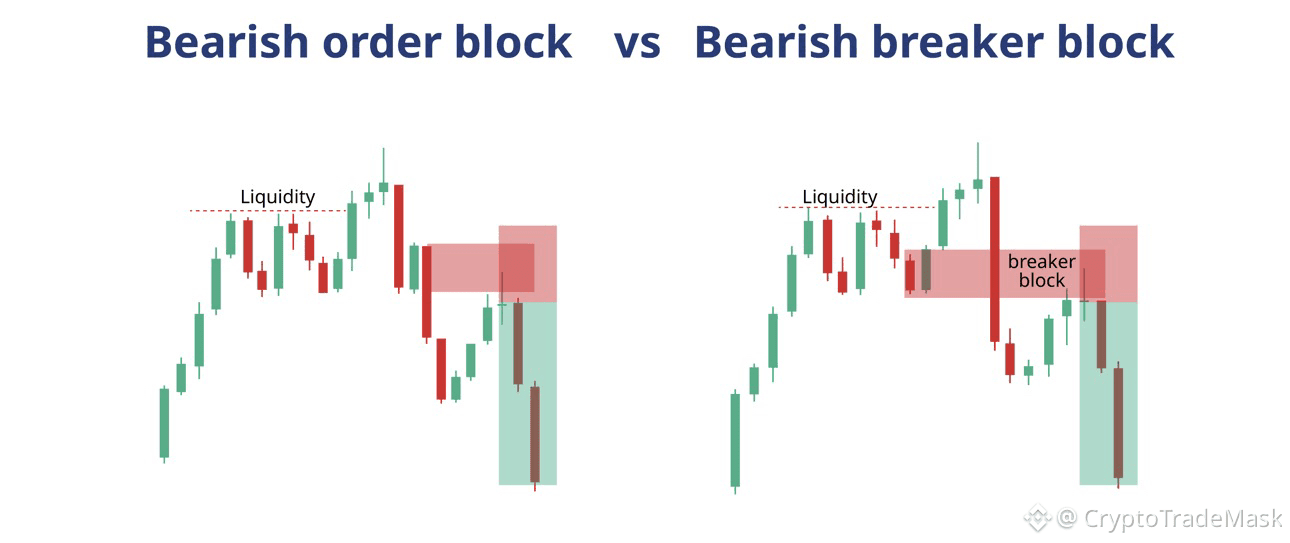 Bearish order block vs Bearish breaker block

Liquidity

Liquidity

breaker block

@ CryptoTradeMask